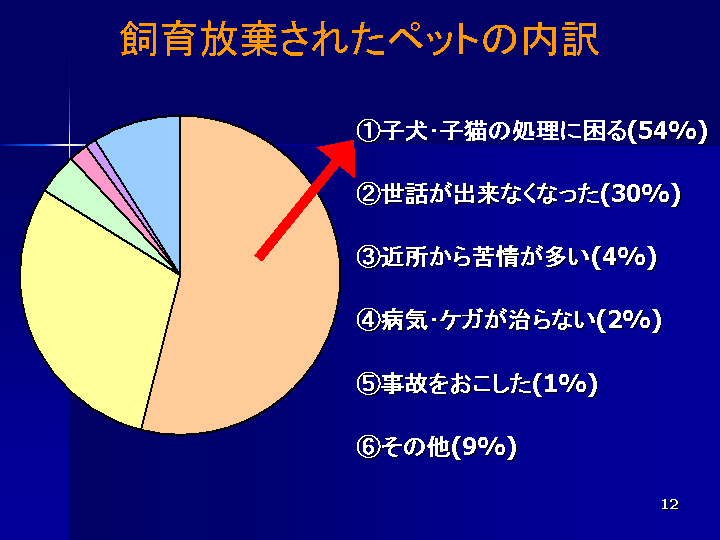 飼育放棄されたペットの内訳

①子犬･子猫の処理に困る(54%)

②世話が出来なくなった(30%)

③近所から苦情が多い(4%)

④病気･ケガが治らない(2%)

⑤事故をおこした(1%)

⑥その他(9%)

12